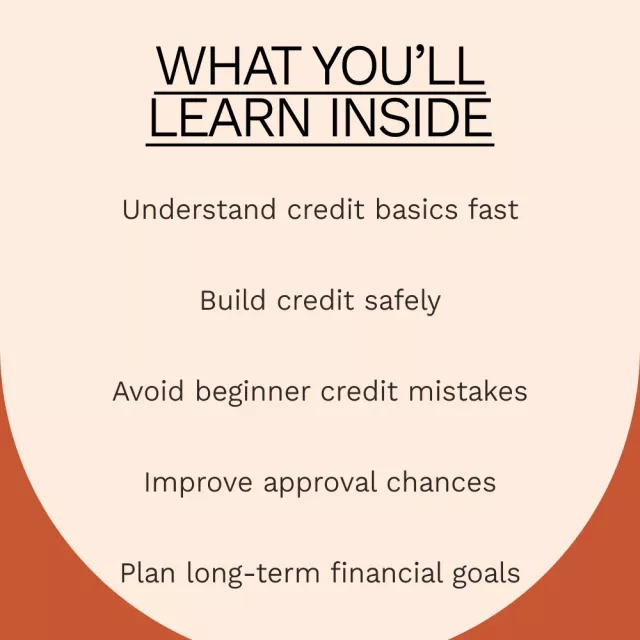 WHAT YOU'LL LEARN INSIDE

Understand credit basics fast

Build credit safely

Avoid beginner credit mistakes

Improve approval chances

Plan long-term financial goals